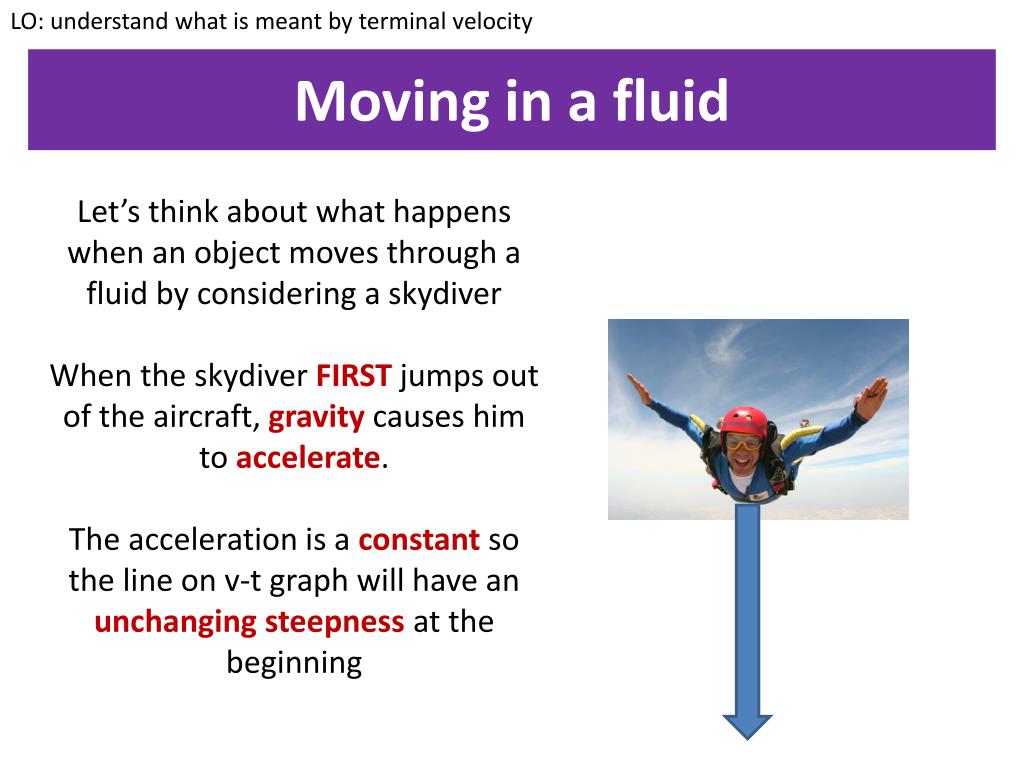 LO: understand what is meant by terminal velocity

Moving in a fluid

Let's think about what happens when an object moves through a fluid by considering a skydiver

When the skydiver FIRST jumps out of the aircraft, gravity causes him to accelerate.

The acceleration is a constant so the line on v-t graph will have an unchanging steepness at the beginning